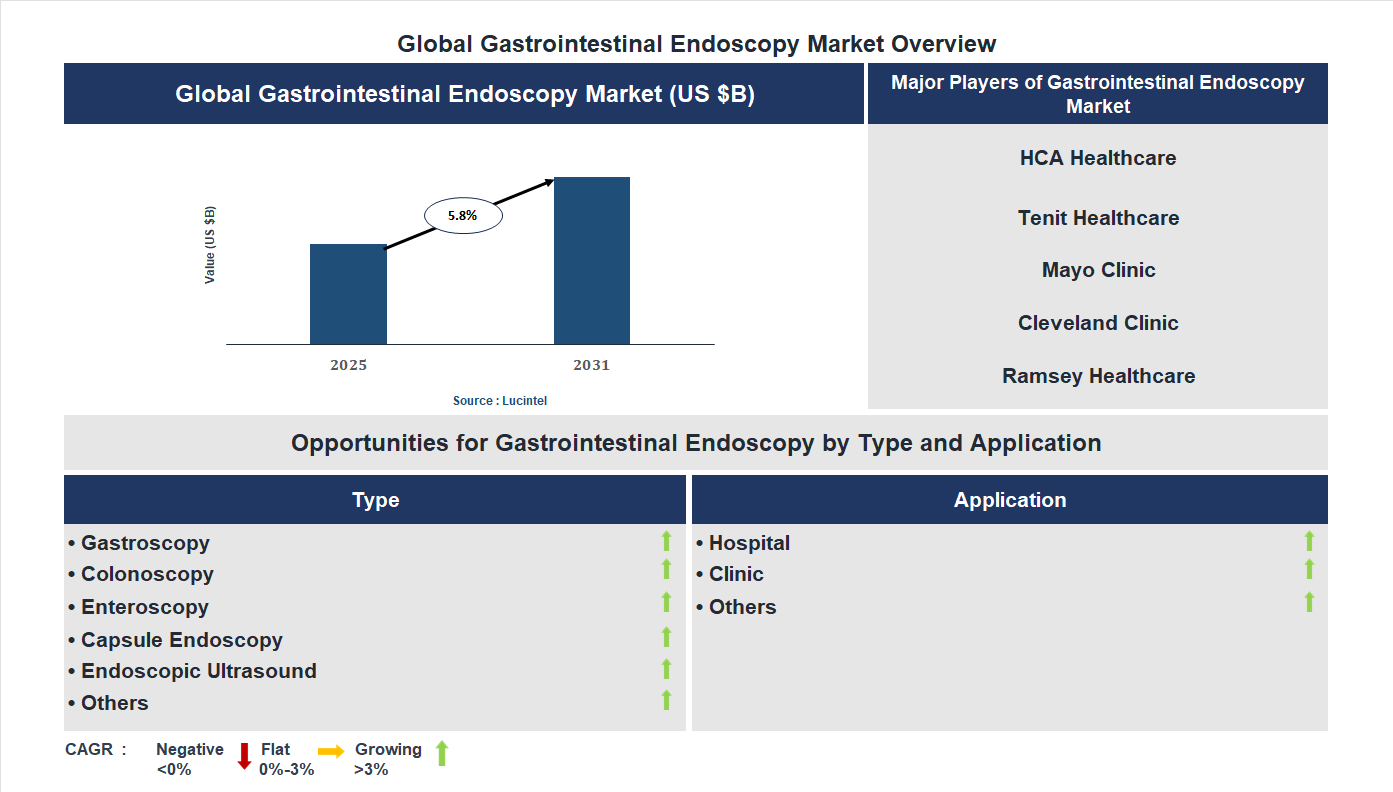 Global Gastrointestinal Endoscopy Market Overview

Global Gastrointestinal Endoscopy Market (US $B)

Value (US $B)

5.8%

2025

2031

Source : Lucintel

Major Players of Gastrointestinal Endoscopy Market

HCA Healthcare

Tenit Healthcare

Mayo Clinic

Cleveland Clinic

Ramsey Healthcare

Opportunities for Gastrointestinal Endoscopy by Type and Application

Type

• Gastroscopy
• Colonoscopy
• Enteroscopy
• Capsule Endoscopy
• Endoscopic Ultrasound
• Others

Application

• Hospital
• Clinic
• Others

CAGR : Negative <0% Flat 0%-3% Growing >3%